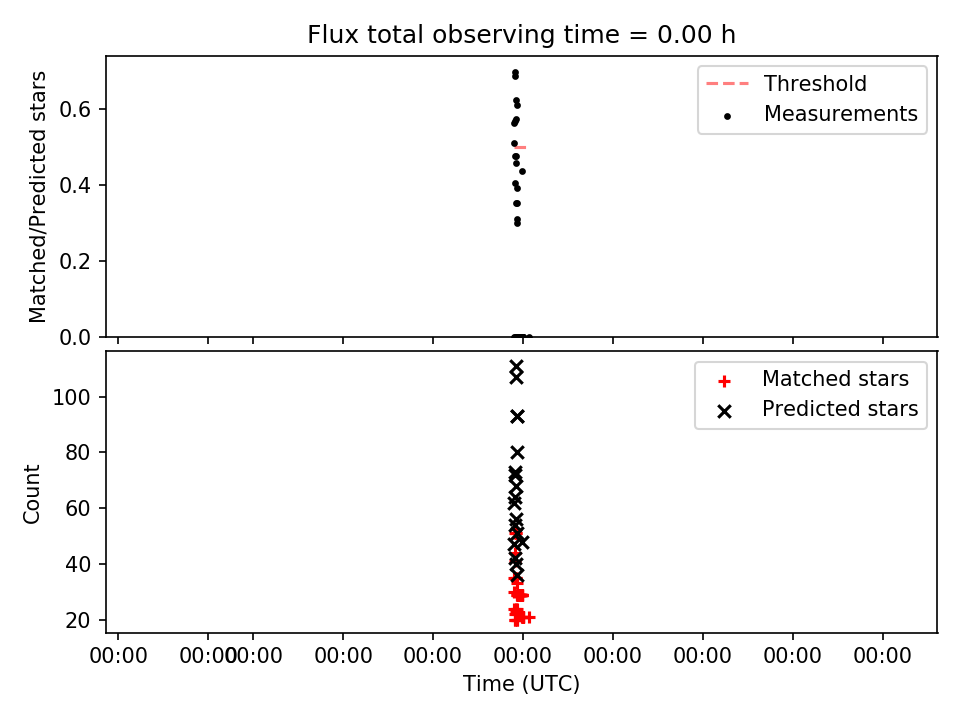 Flux total observing time = 0.00 h

Matched/Predicted stars

0.6
0.4
0.2
0.0

Threshold
Measurements

Count

100
80
60
40
20

Matched stars
Predicted stars

00:00 00:00 00:00 00:00 00:00 00:00 00:00 00:00 00:00 00:00

Time (UTC)